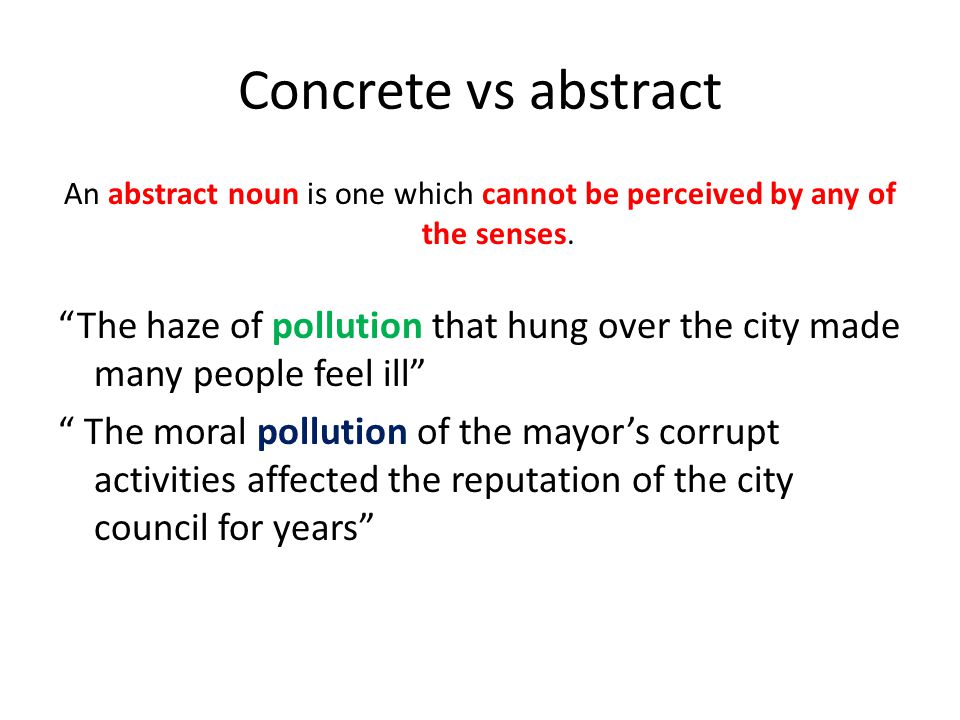 Concrete vs abstract

An abstract noun is one which cannot be perceived by any of the senses.

“The haze of pollution that hung over the city made many people feel ill”

“ The moral pollution of the mayor’s corrupt activities affected the reputation of the city council for years”